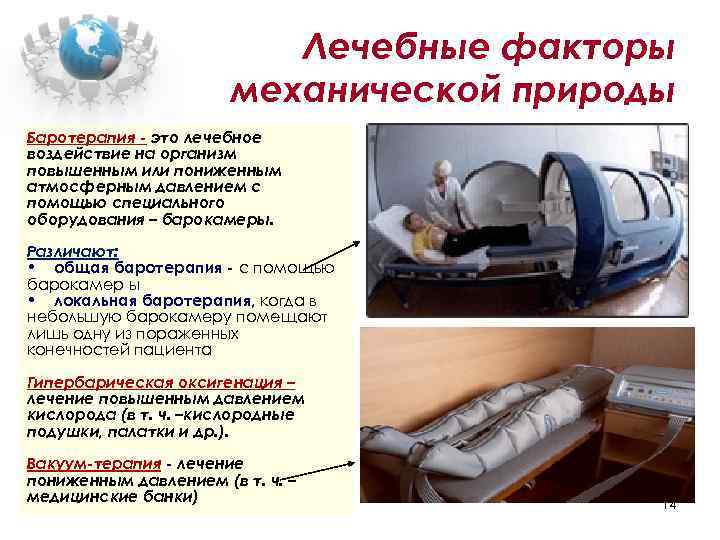 Лечебные факторы механической природы

Баротерапия - это лечебное воздействие на организм повышенным или пониженным атмосферным давлением с помощью специального оборудования – барокамеры.

Различают:
• общая баротерапия - с помощью барокамер ы
• локальная баротерапия, когда в небольшую барокамеру помещают лишь одну из пораженных конечностей пациента

Гипербарическая оксигенация – лечение повышенным давлением кислорода (в т. ч. –кислородные подушки, палатки и др.).

Вакуум-терапия - лечение пониженным давлением (в т. ч. – медицинские банки)

14